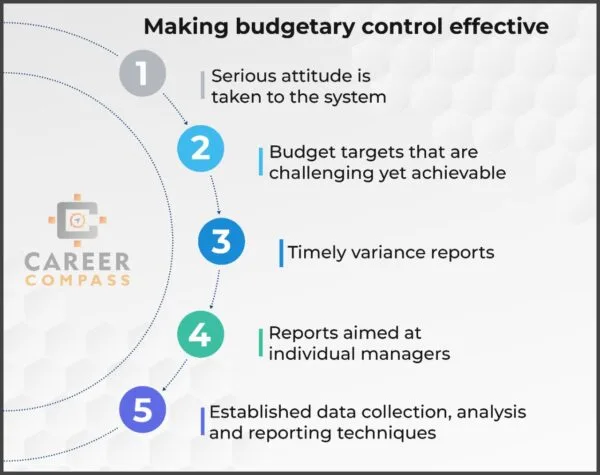 Making budgetary control effective

1
Serious attitude is taken to the system

2
Budget targets that are challenging yet achievable

3
Timely variance reports

4
Reports aimed at individual managers

5
Established data collection, analysis and reporting techniques

CAREER COMPASS